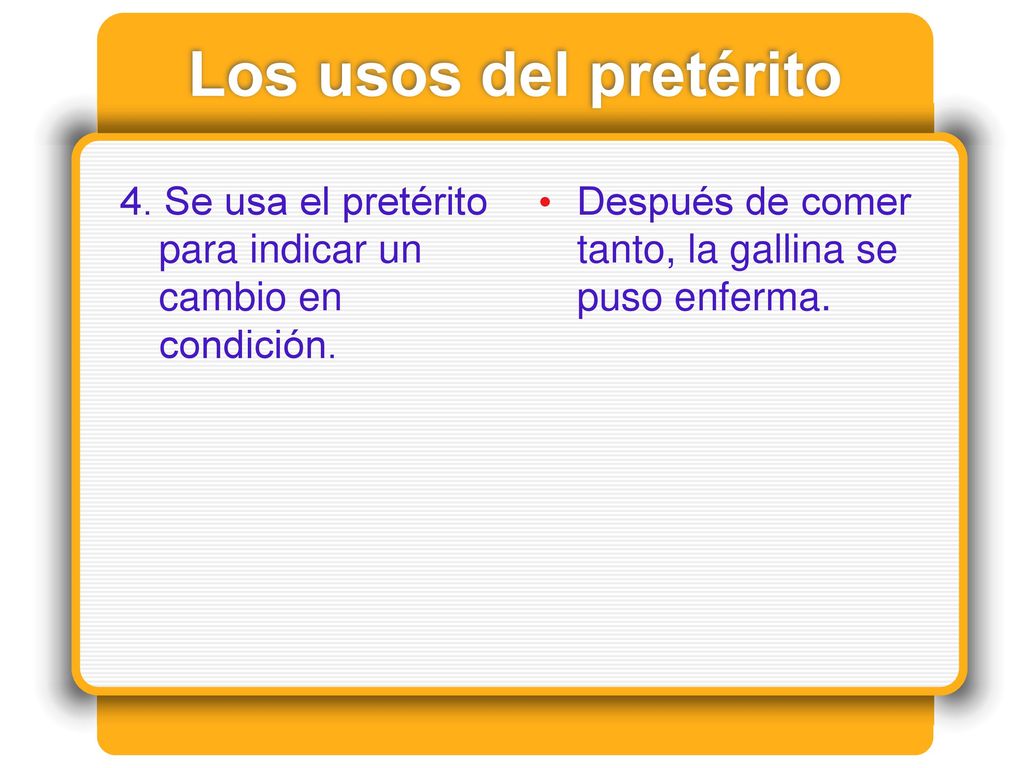 Los usos del pretérito

4. Se usa el pretérito para indicar un cambio en condición.

• Después de comer tanto, la gallina se puso enferma.